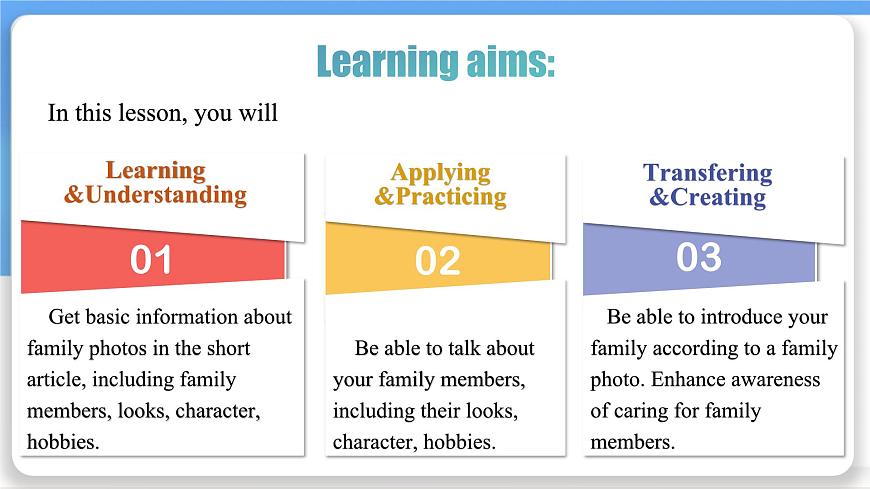 Learning aims:

In this lesson, you will

Learning &Understanding

01

Get basic information about family photos in the short article, including family members, looks, character, hobbies.

Applying &Practicing

02

Be able to talk about your family members, including their looks, character, hobbies.

Transfering &Creating

03

Be able to introduce your family according to a family photo. Enhance awareness of caring for family members.